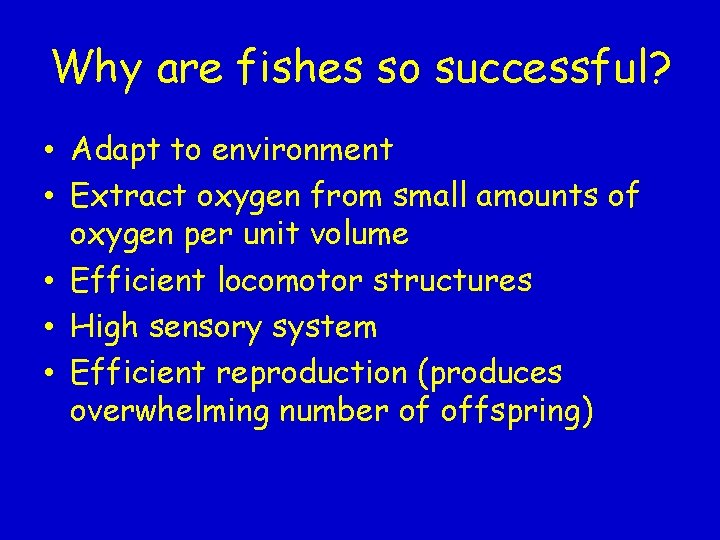 Why are fishes so successful?

• Adapt to environment
• Extract oxygen from small amounts of oxygen per unit volume
• Efficient locomotor structures
• High sensory system
• Efficient reproduction (produces overwhelming number of offspring)